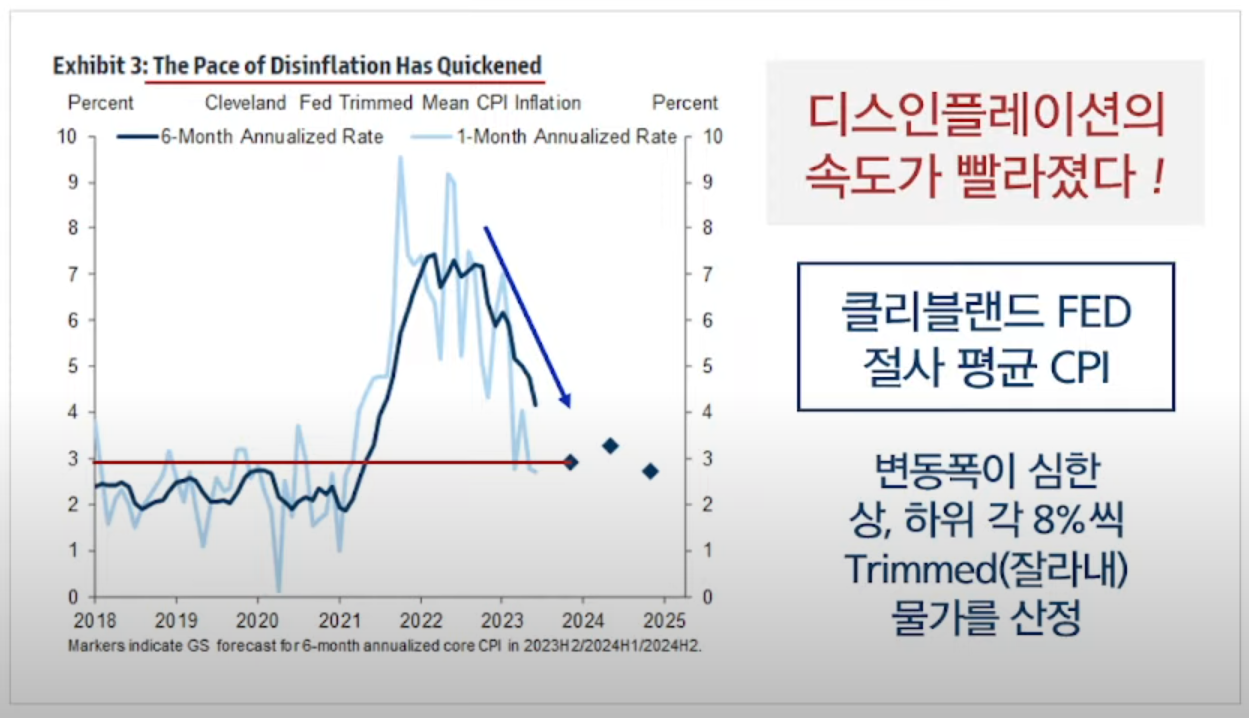 Exhibit 3: The Pace of Disinflation Has Quickened

Percent Cleveland Fed Trimmed Mean CPI Inflation Percent

6-Month Annualized Rate 1-Month Annualized Rate

10 9 8 7 6 5 4 3 2 1 0

10 9 8 7 6 5 4 3 2 1 0

2018 2019 2020 2021 2022 2023 2024 2025

Markers indicate GS forecast for 6-month annualized core CPI in 2023H2/2024H1/2024H2.

디스인플레이션의 속도가 빨라졌다 !

클리블랜드 FED 절사 평균 CPI

변동폭이 심한 상, 하위 각 8%씩 Trimmed(잘라내) 물가를 산정